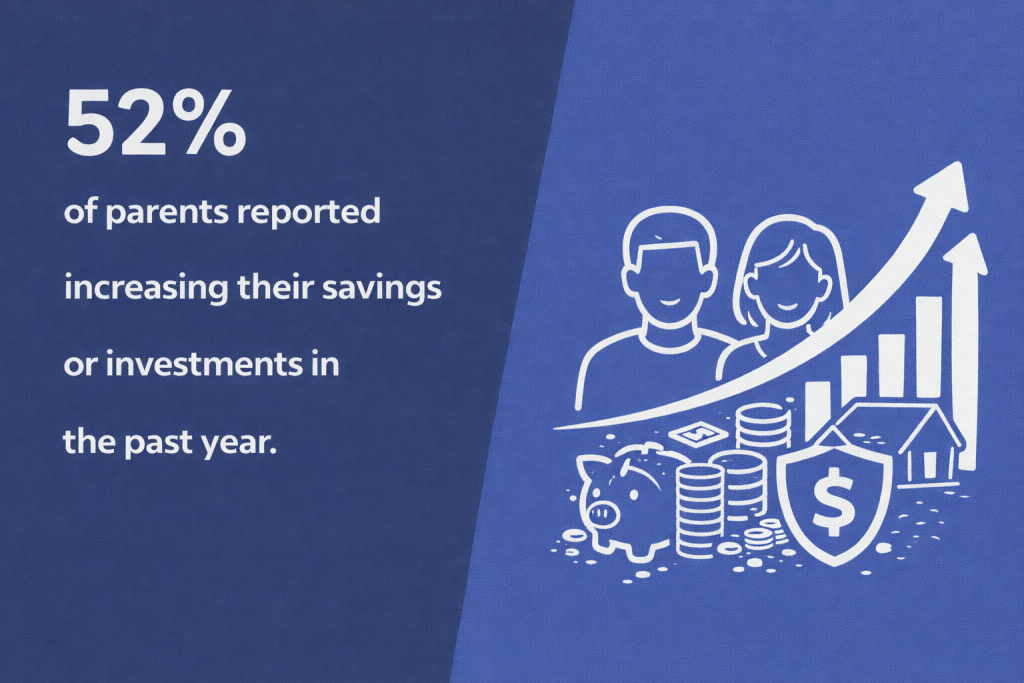 52%

of parents reported increasing their savings or investments in the past year.

$